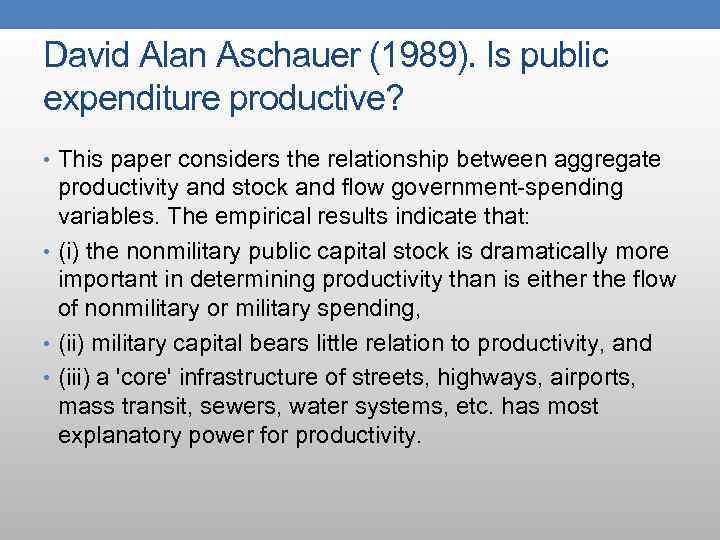 David Alan Aschauer (1989). Is public expenditure productive?

• This paper considers the relationship between aggregate productivity and stock and flow government-spending variables. The empirical results indicate that:
• (i) the nonmilitary public capital stock is dramatically more important in determining productivity than is either the flow of nonmilitary or military spending,
• (ii) military capital bears little relation to productivity, and
• (iii) a 'core' infrastructure of streets, highways, airports, mass transit, sewers, water systems, etc. has most explanatory power for productivity.